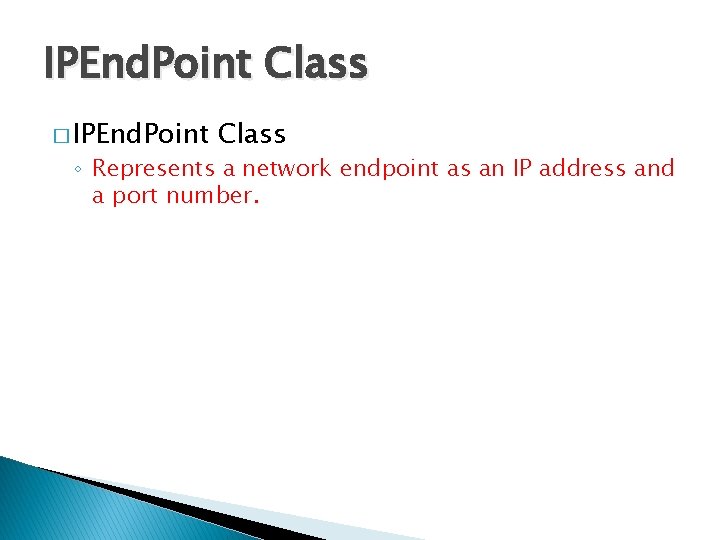 IPEndPoint Class

□ IPEndPoint Class

◦ Represents a network endpoint as an IP address and a port number.